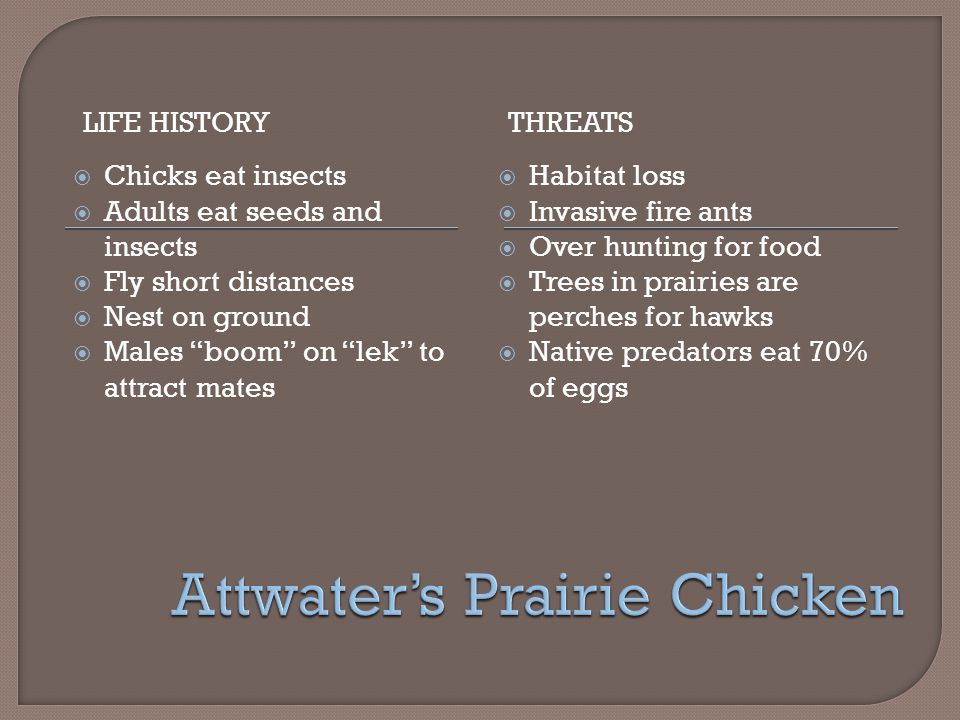 LIFE HISTORY

Chicks eat insects
Adults eat seeds and insects
Fly short distances
Nest on ground
Males “boom” on “lek” to attract mates

THREATS

Habitat loss
Invasive fire ants
Over hunting for food
Trees in prairies are perches for hawks
Native predators eat 70% of eggs

Attwater’s Prairie Chicken